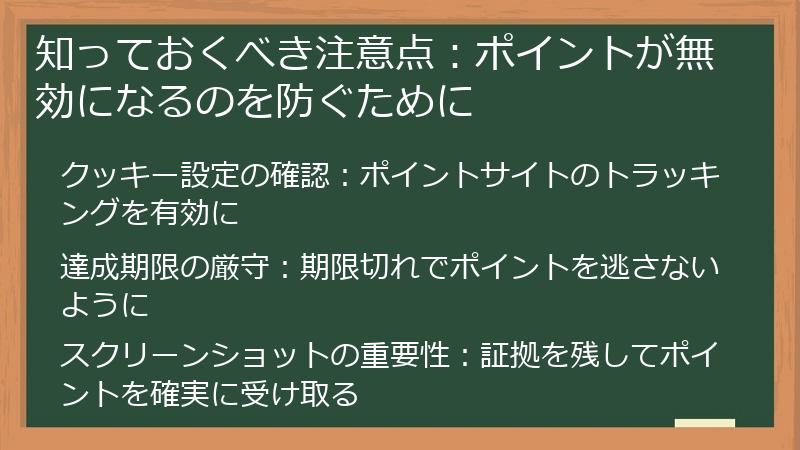 知っておくべき注意点：ポイントが無効になるのを防ぐために

クッキー設定の確認：ポイントサイトのトラッキングを有効に

達成期限の厳守：期限切れでポイントを逃さないように

スクリーンショットの重要性：証拠を残してポイントを確実に受け取る